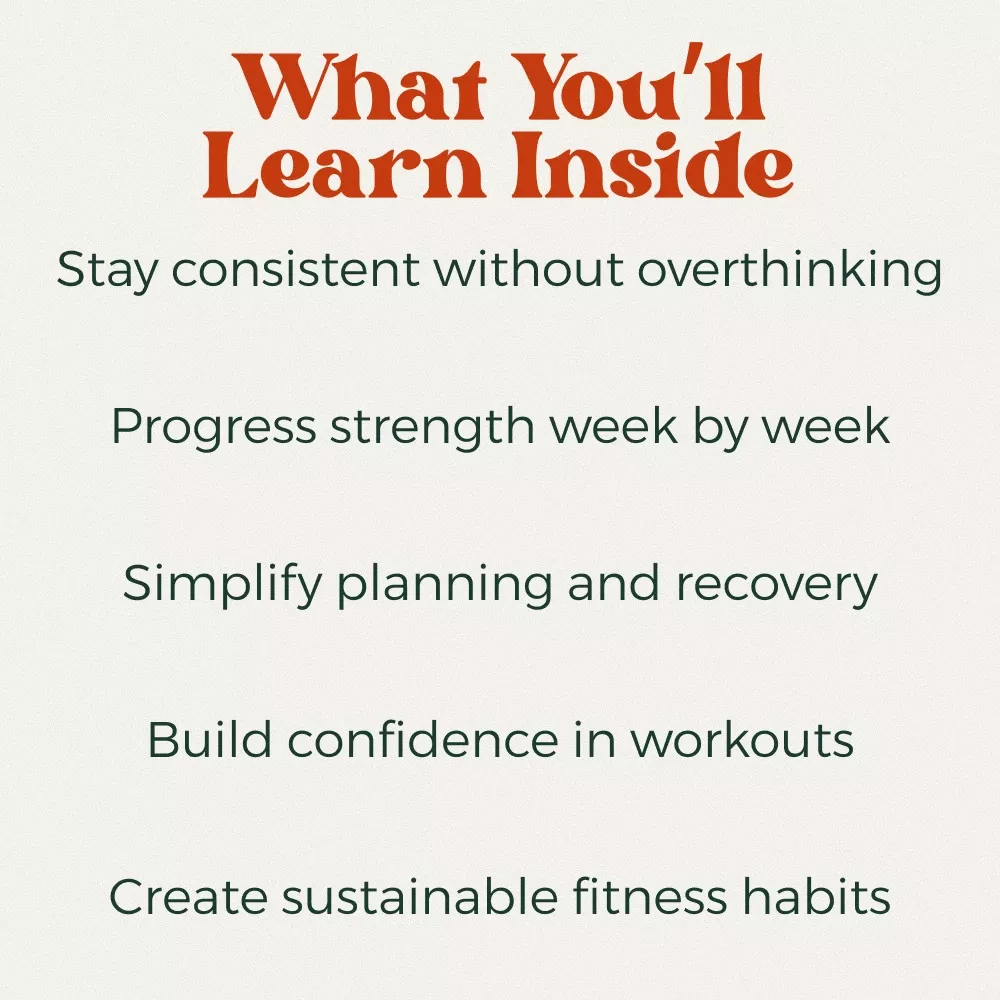 What You'll Learn Inside

Stay consistent without overthinking

Progress strength week by week

Simplify planning and recovery

Build confidence in workouts

Create sustainable fitness habits